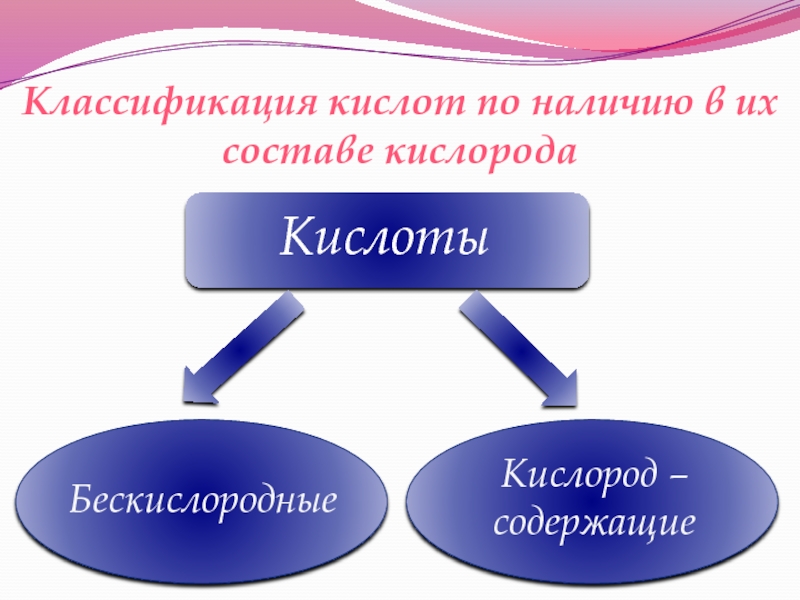 Классификация кислот по наличию в их составе кислорода

Кислоты

Бескислородные

Кислород – содержащие